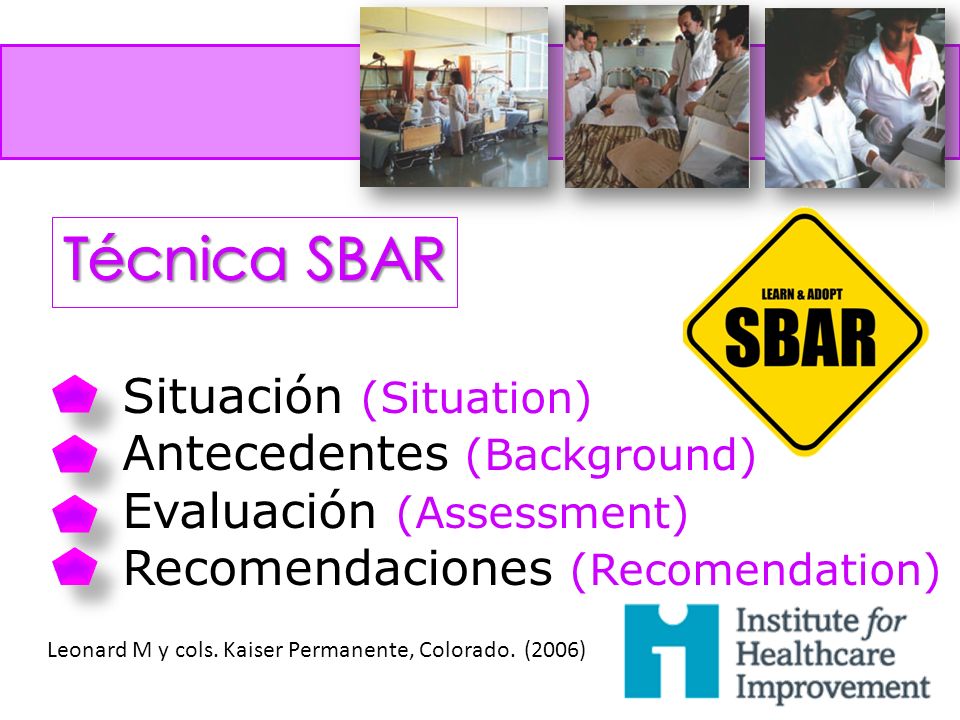 Técnica SBAR

LEARN & ADOPT
SBAR

Situación (Situation)
Antecedentes (Background)
Evaluación (Assessment)
Recomendaciones (Recomendation)

Leonard M y cols. Kaiser Permanente, Colorado. (2006)

Institute for Healthcare Improvement